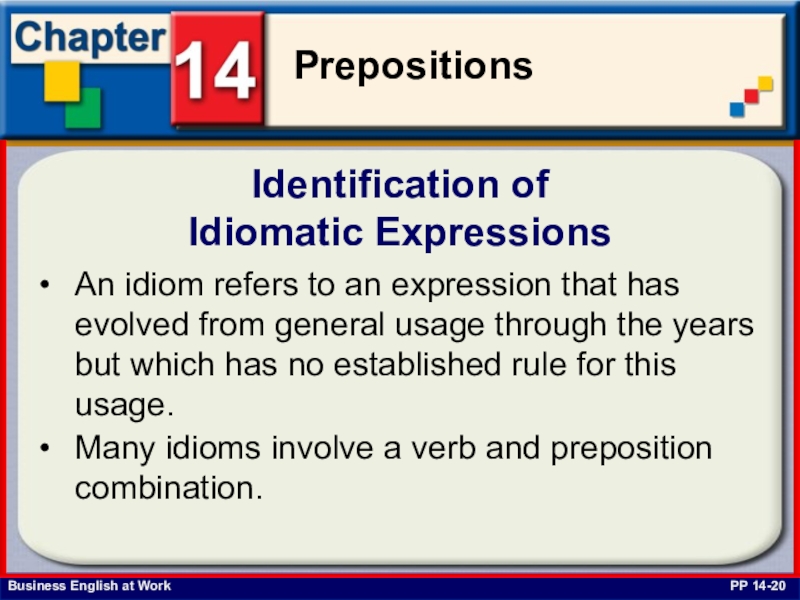 Chapter 14 Prepositions

Identification of Idiomatic Expressions

• An idiom refers to an expression that has evolved from general usage through the years but which has no established rule for this usage.
• Many idioms involve a verb and preposition combination.

Business English at Work

PP 14-20